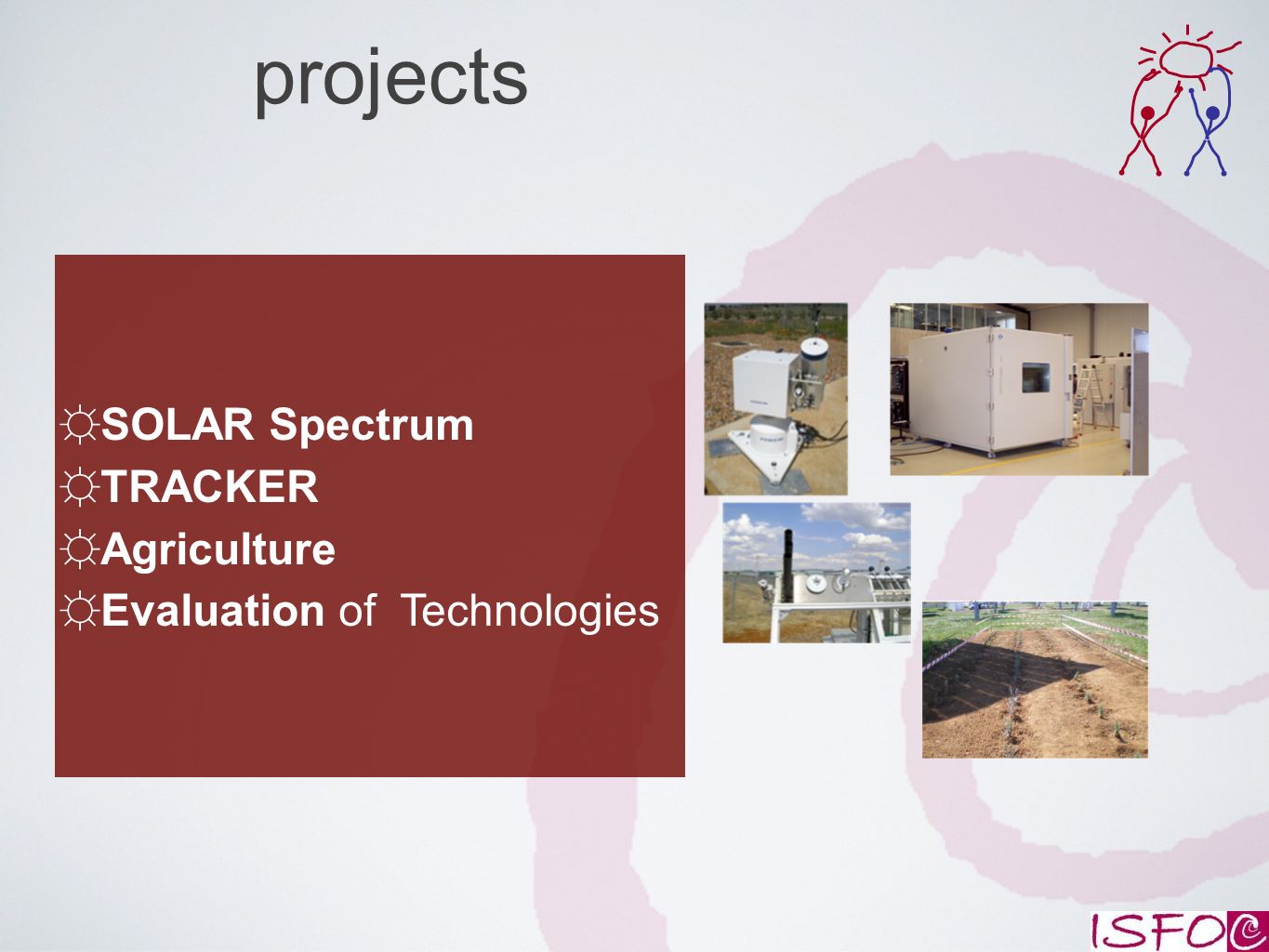 projects

☼SOLAR Spectrum
☼TRACKER
☼Agriculture
☼Evaluation of Technologies

ISFOC